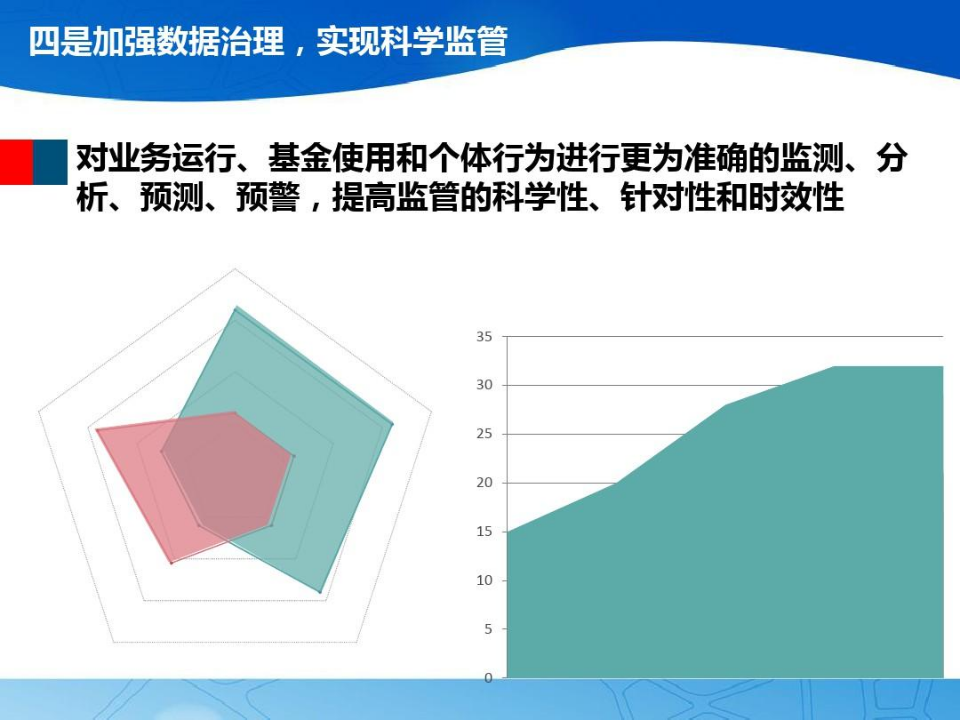 四是加强数据治理，实现科学监管

对业务运行、基金使用和个体行为进行更为准确的监测、分析、预测、预警，提高监管的科学性、针对性和时效性

35
30
25
20
15
10
5
0